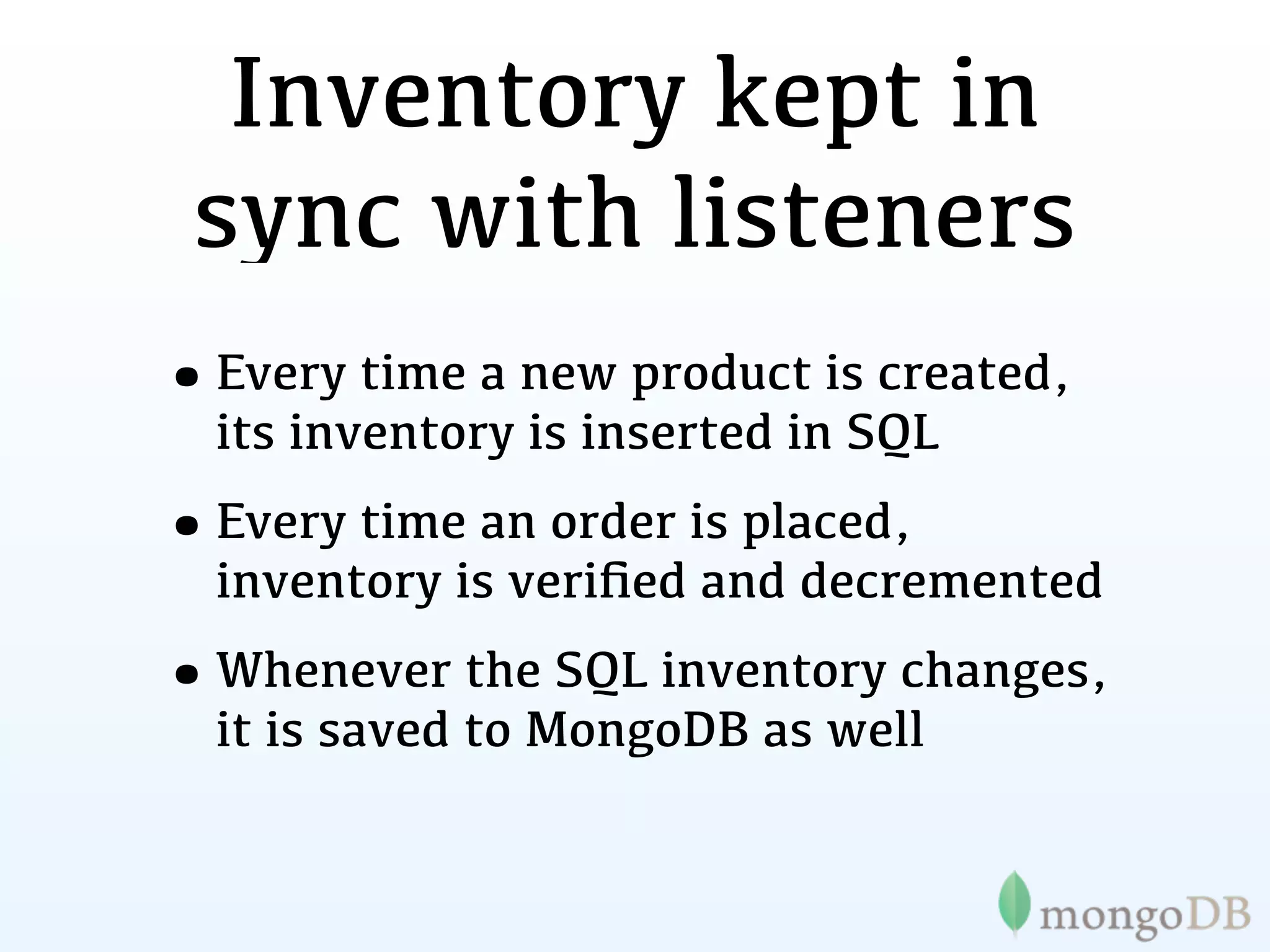 Inventory kept in sync with listeners

• Every time a new product is created, its inventory is inserted in SQL

• Every time an order is placed, inventory is verified and decremented

• Whenever the SQL inventory changes, it is saved to MongoDB as well

mongoDB